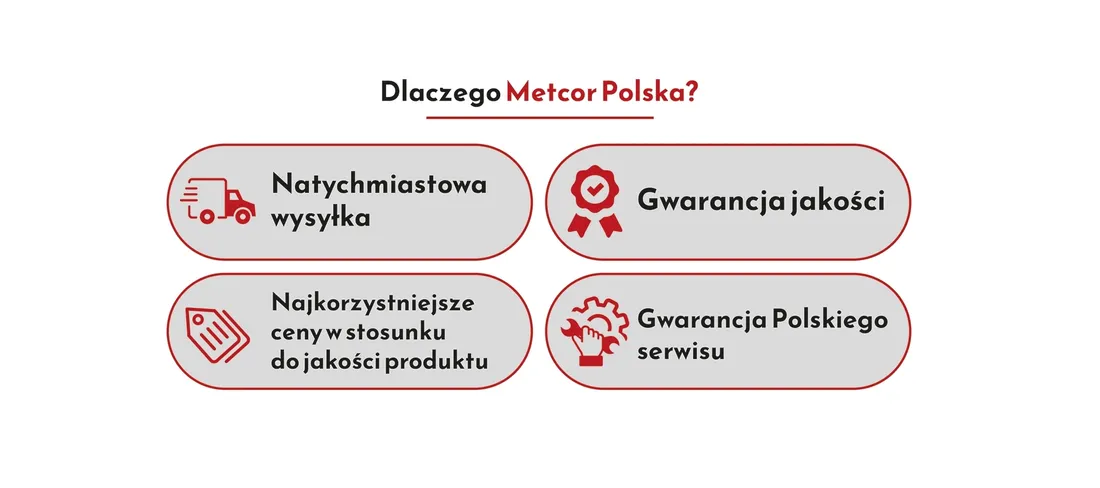 Dlaczego Metcor Polska?

Natychmiastowa wysyłka

Gwarancja jakości

Najkorzystniejsze ceny w stosunku do jakości produktu

Gwarancja Polskiego serwisu